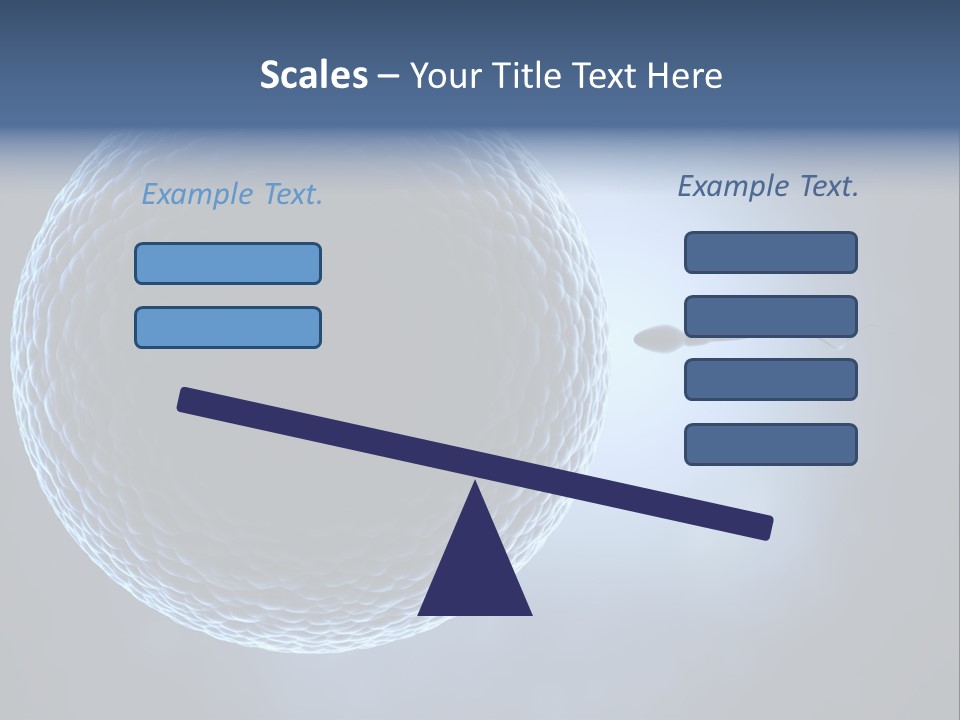 Scales – Your Title Text Here

Example Text.

Example Text.